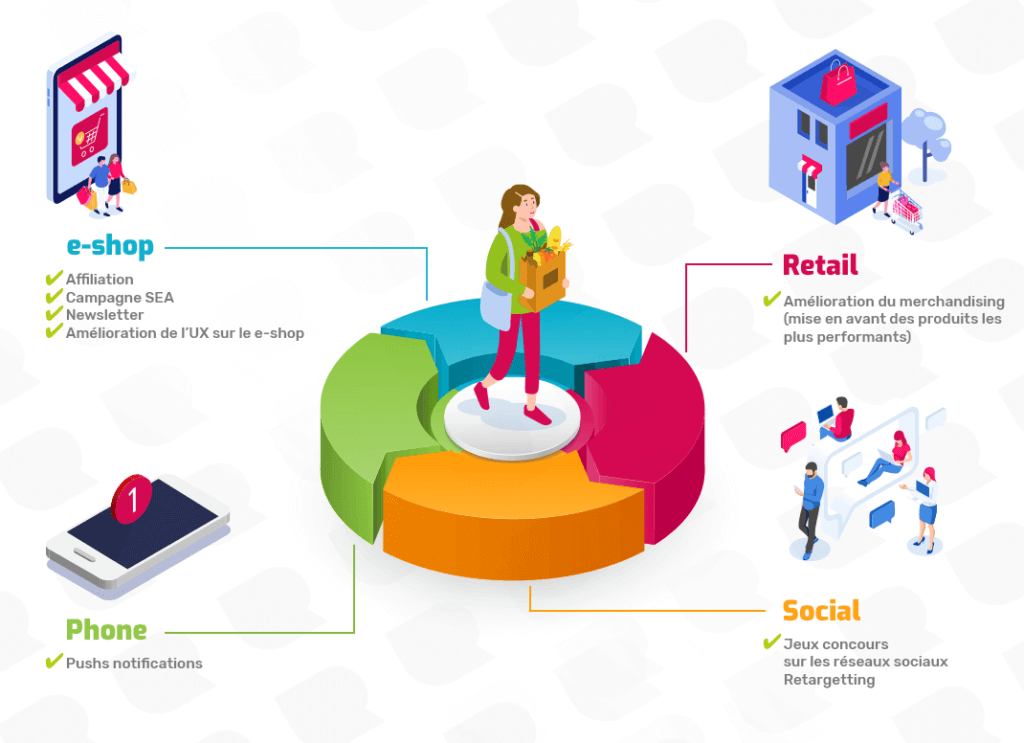 e-shop

✔ Affiliation
✔ Campagne SEA
✔ Newsletter
✔ Amélioration de l'UX sur le e-shop

Retail

✔ Amélioration du merchandising (mise en avant des produits les plus performants)

1

Phone

✔ Pushs notifications

Social

✔ Jeux concours sur les réseaux sociaux Retargetting